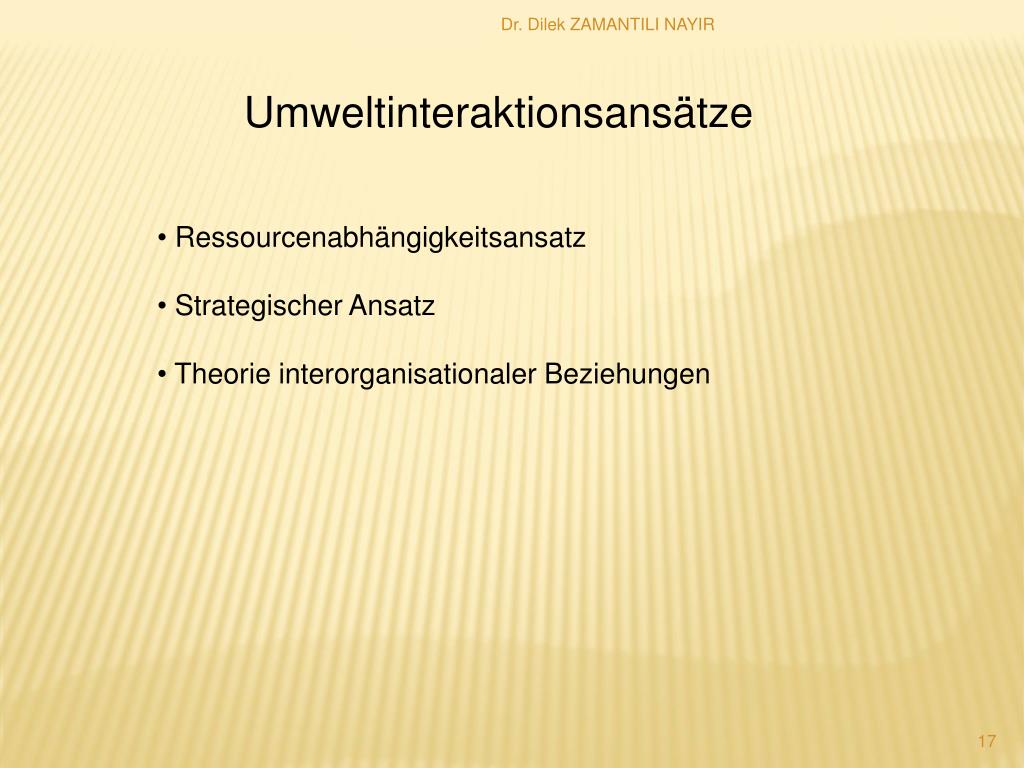 Dr. Dilek ZAMANTILI NAYIR

Umweltinteraktionsansätze

• Ressourcenabhängigkeitsansatz

• Strategischer Ansatz

• Theorie interorganisationaler Beziehungen

17